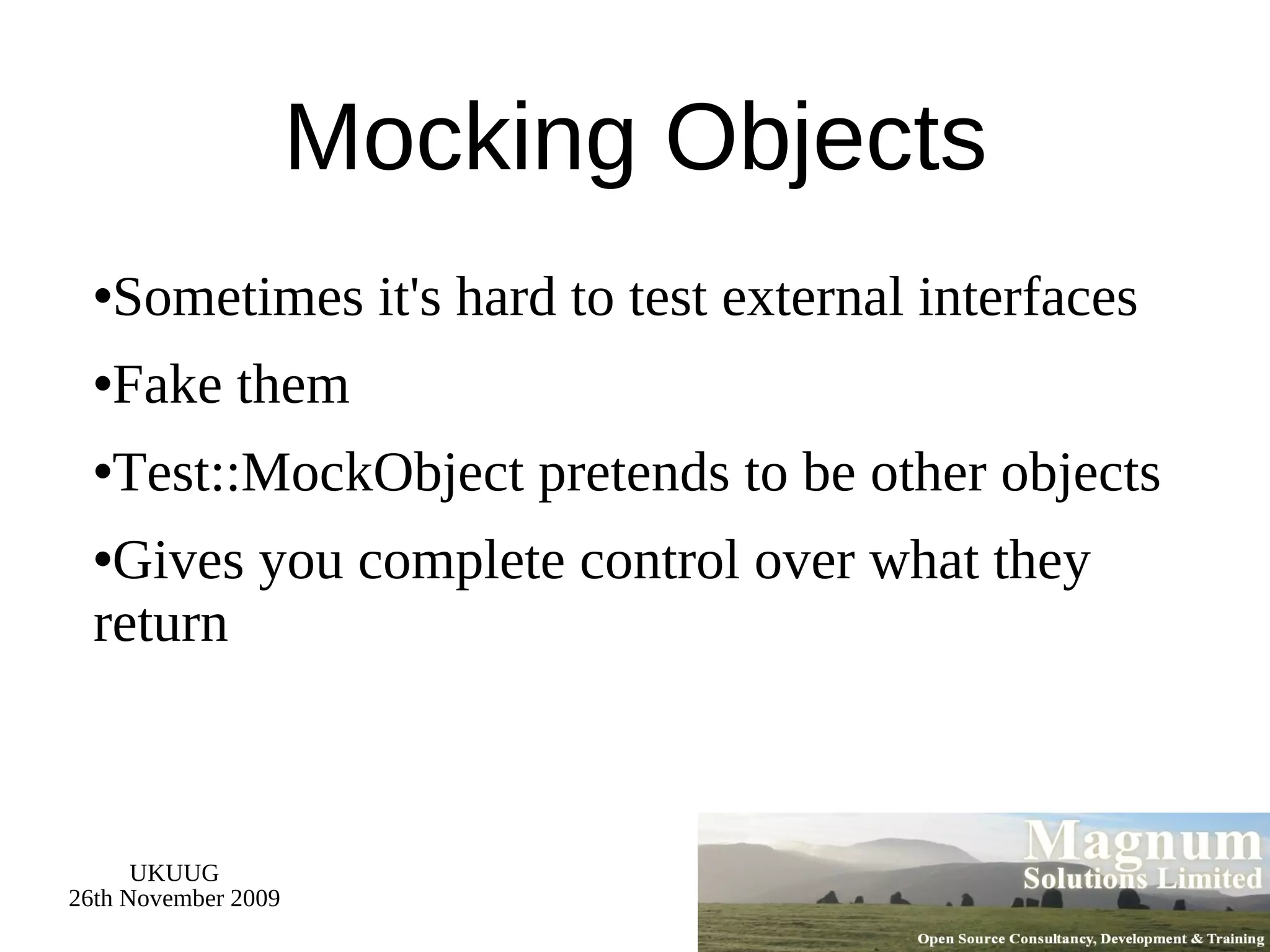 Mocking Objects

•Sometimes it's hard to test external interfaces

•Fake them

•Test::MockObject pretends to be other objects

•Gives you complete control over what they return

UKUUG
26th November 2009

Magnum
Solutions Limited

Open Source Consultancy, Development & Training